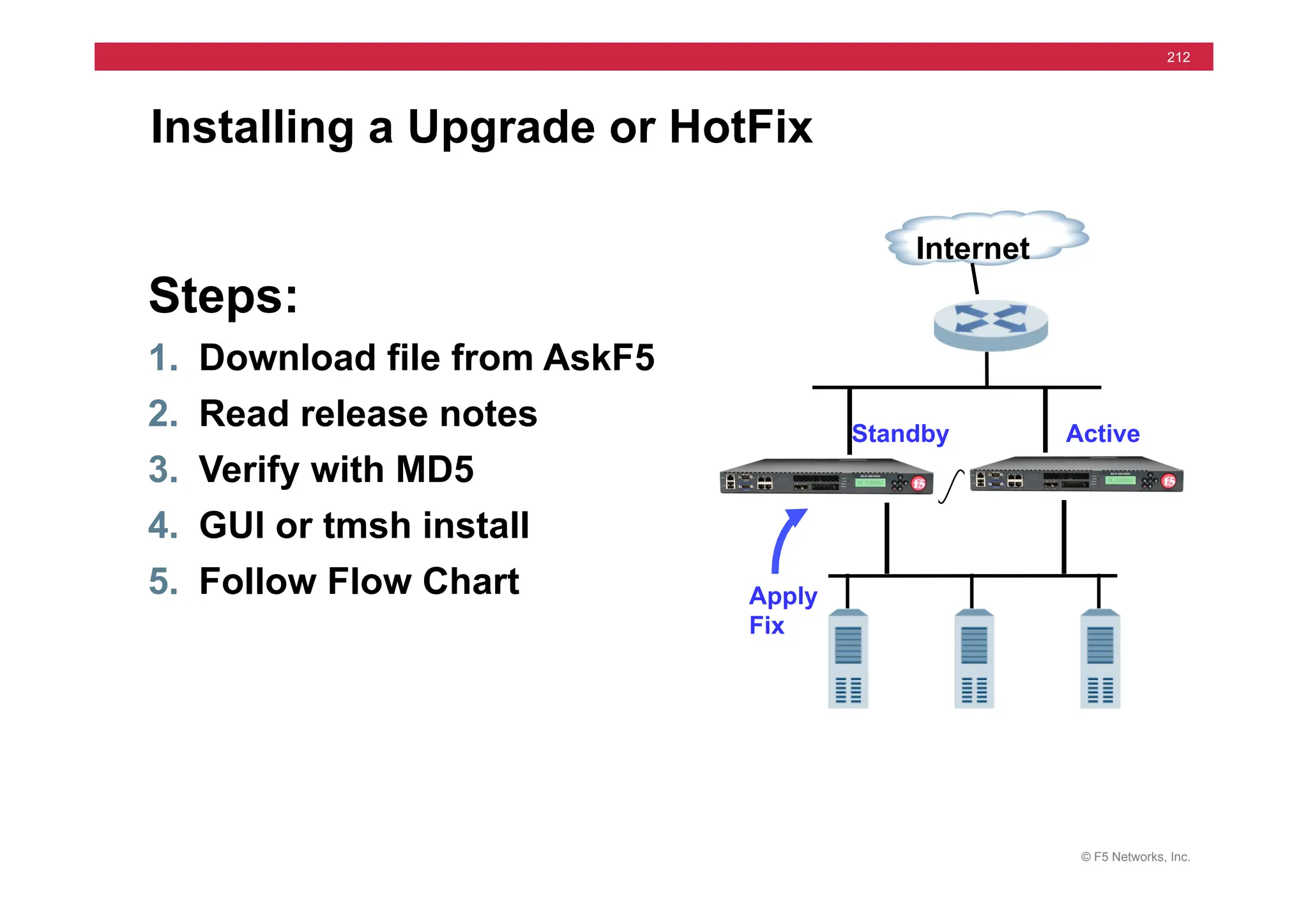 212

Installing a Upgrade or HotFix

Steps:

1. Download file from AskF5
2. Read release notes
3. Verify with MD5
4. GUI or tmsh install
5. Follow Flow Chart

Internet

Standby

Active

Apply Fix

© F5 Networks, Inc.